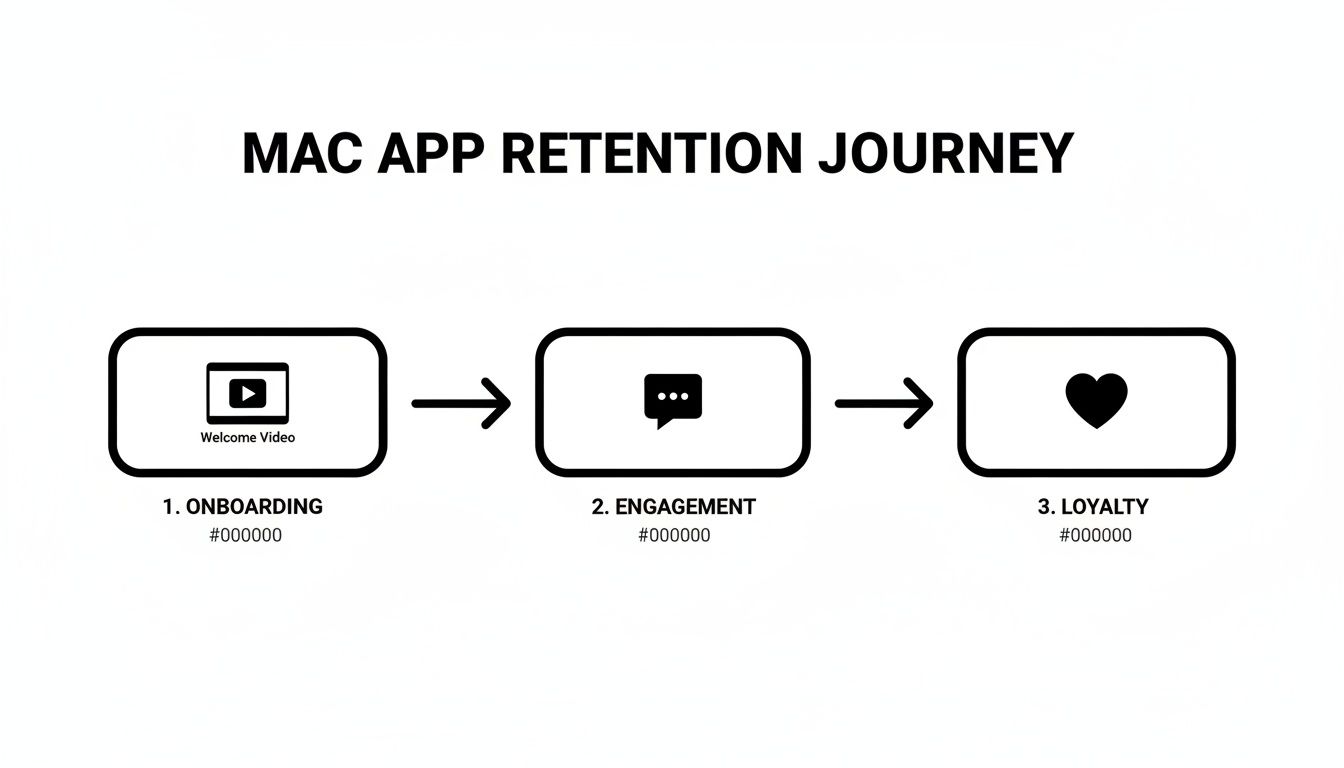 MAC APP RETENTION JOURNEY

Welcome Video

1. ONBOARDING
#000000

2. ENGAGEMENT
#000000

3. LOYALTY
#000000